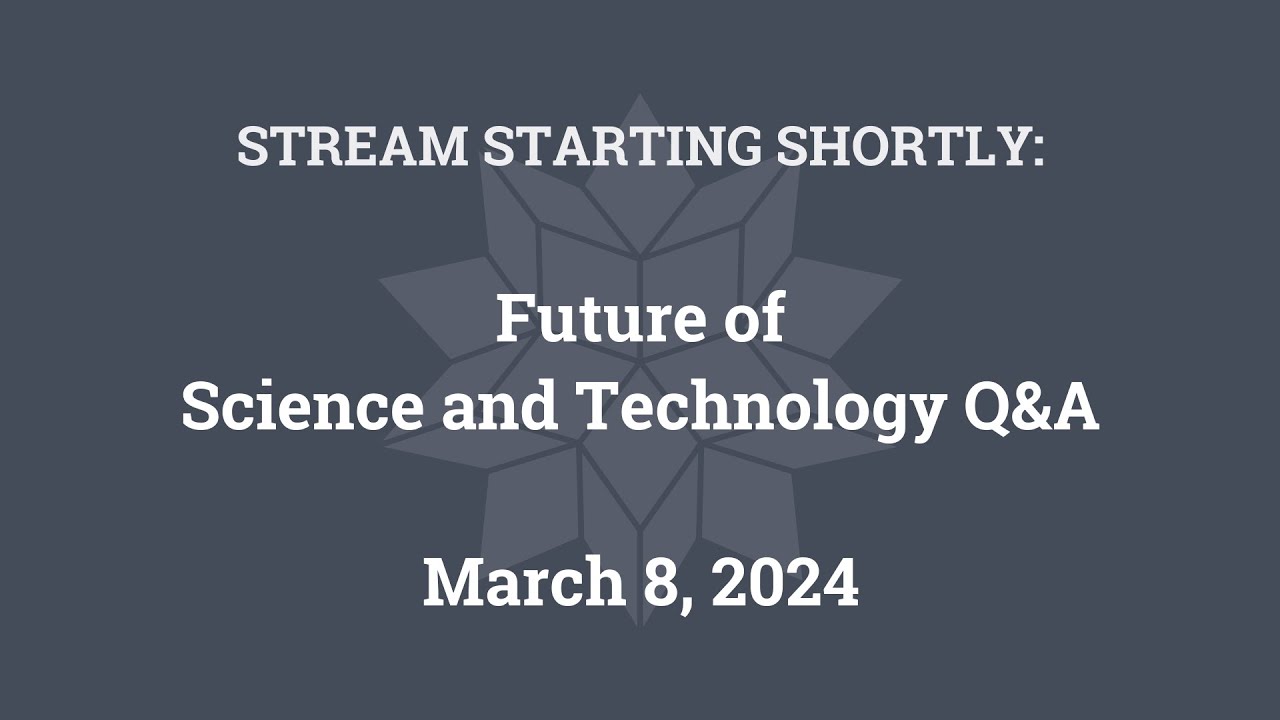 STREAM STARTING SHORTLY:

Future of
Science and Technology Q&A

March 8, 2024